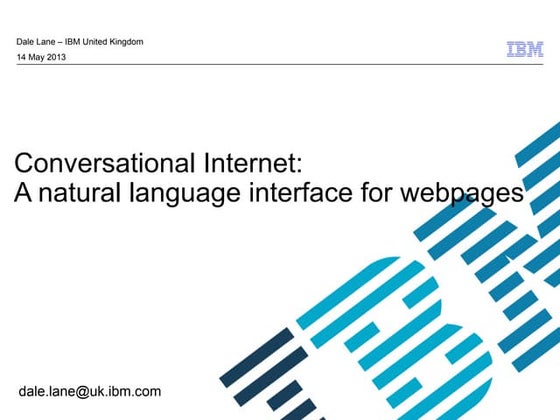 Dale Lane – IBM United Kingdom
14 May 2013

IBM

Conversational Internet:
A natural language interface for webpages

dale.lane@uk.ibm.com